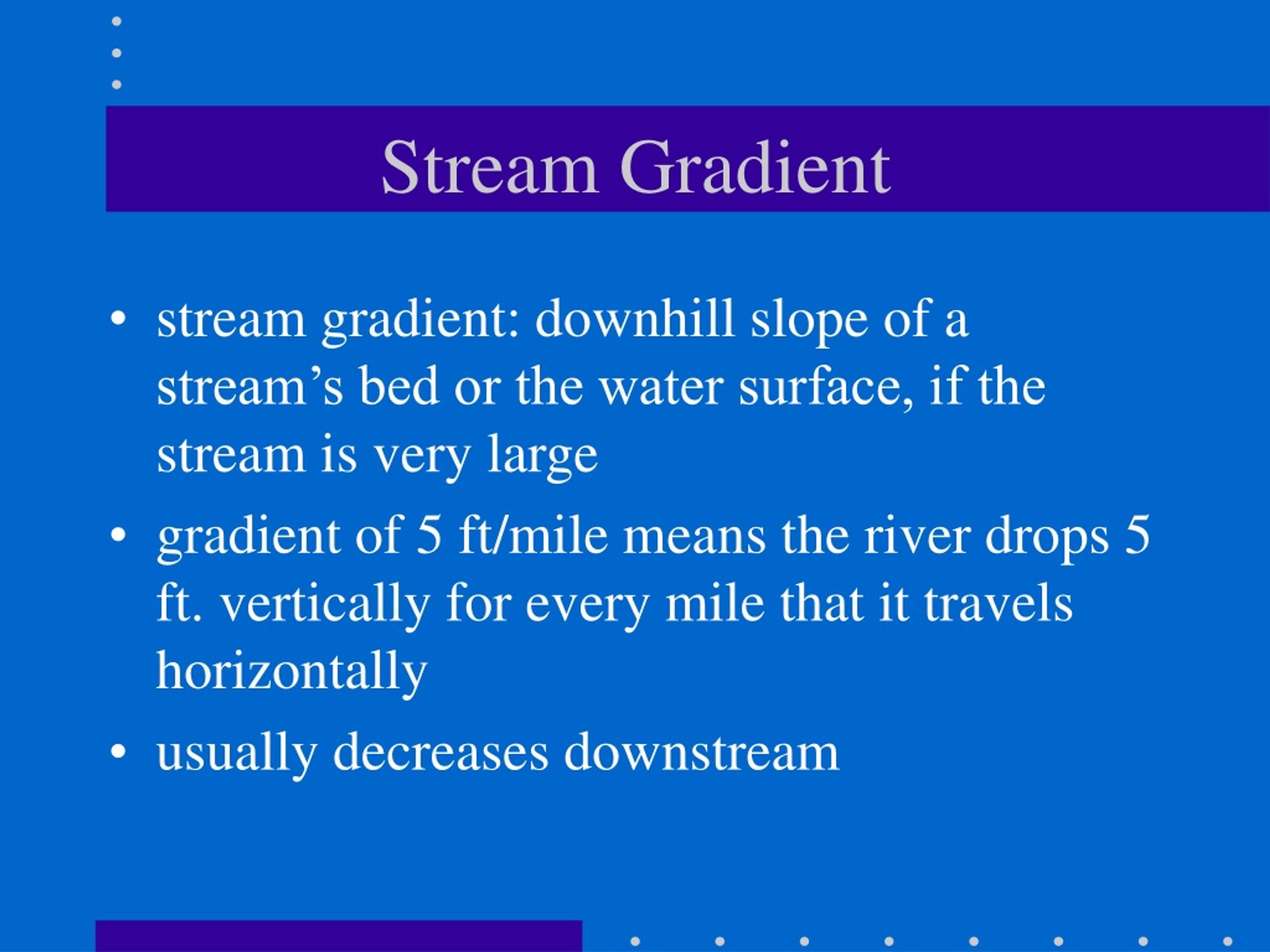 Stream Gradient

• stream gradient: downhill slope of a stream’s bed or the water surface, if the stream is very large

• gradient of 5 ft/mile means the river drops 5 ft. vertically for every mile that it travels horizontally

• usually decreases downstream